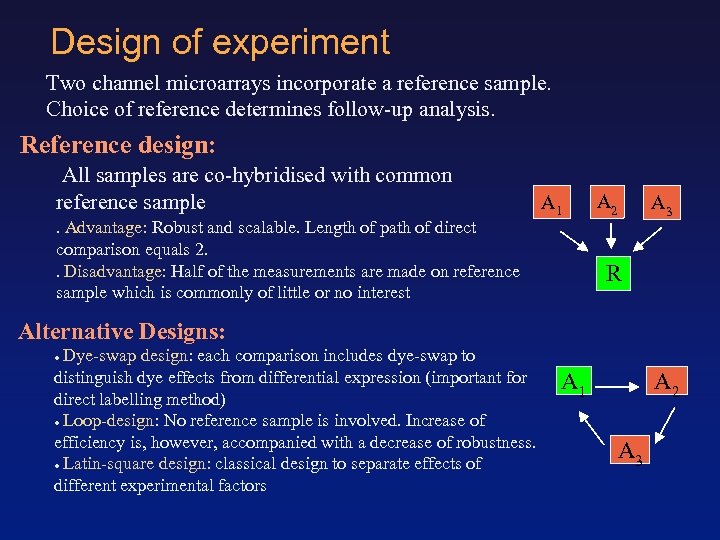 Design of experiment

Two channel microarrays incorporate a reference sample. Choice of reference determines follow-up analysis.

Reference design:

All samples are co-hybridised with common reference sample

. Advantage: Robust and scalable. Length of path of direct comparison equals 2.

. Disadvantage: Half of the measurements are made on reference sample which is commonly of little or no interest

$A_1$ $A_2$ $A_3$

R

Alternative Designs:

• Dye-swap design: each comparison includes dye-swap to distinguish dye effects from differential expression (important for direct labelling method)

• Loop-design: No reference sample is involved. Increase of efficiency is, however, accompanied with a decrease of robustness.

• Latin-square design: classical design to separate effects of different experimental factors

$A_1$ $A_2$

$A_3$